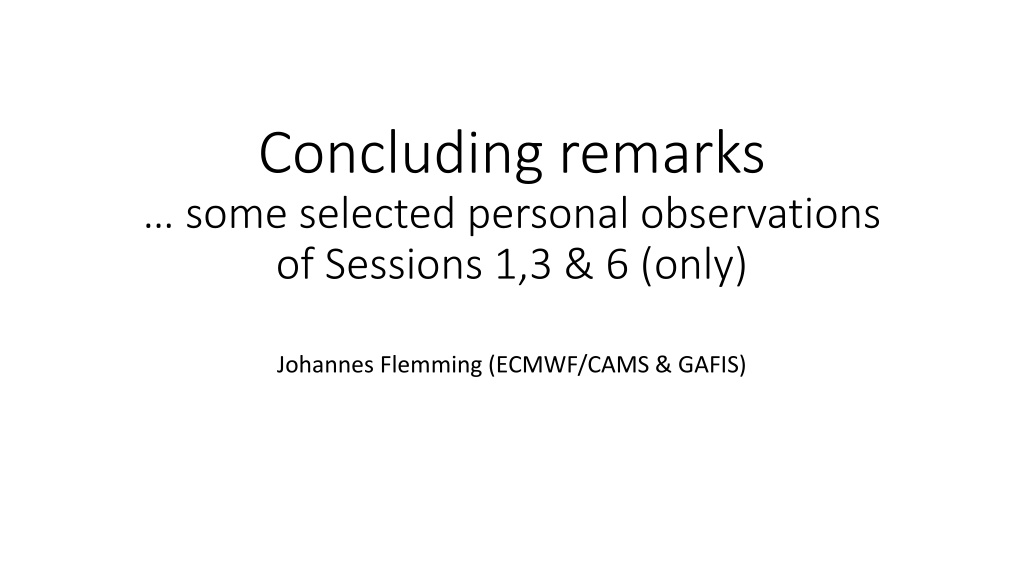 Concluding remarks
… some selected personal observations of Sessions 1,3 & 6 (only)

Johannes Flemming (ECMWF/CAMS & GAFIS)